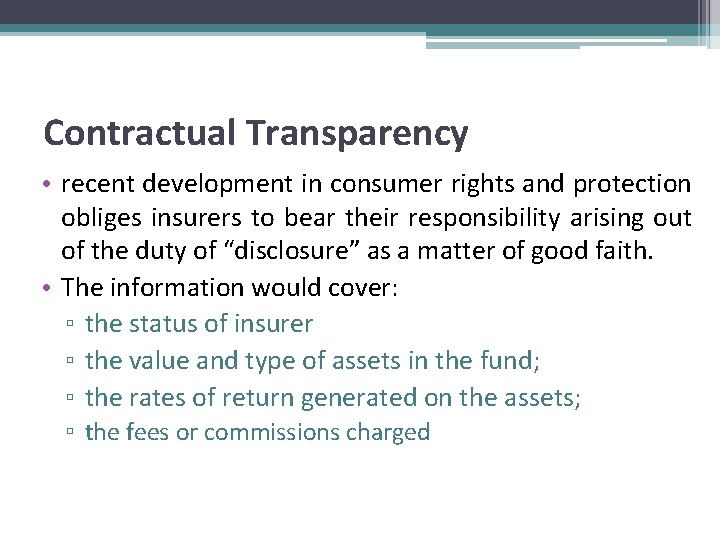 Contractual Transparency

• recent development in consumer rights and protection obliges insurers to bear their responsibility arising out of the duty of “disclosure” as a matter of good faith.

• The information would cover:
  ▫ the status of insurer
  ▫ the value and type of assets in the fund;
  ▫ the rates of return generated on the assets;
  ▫ the fees or commissions charged